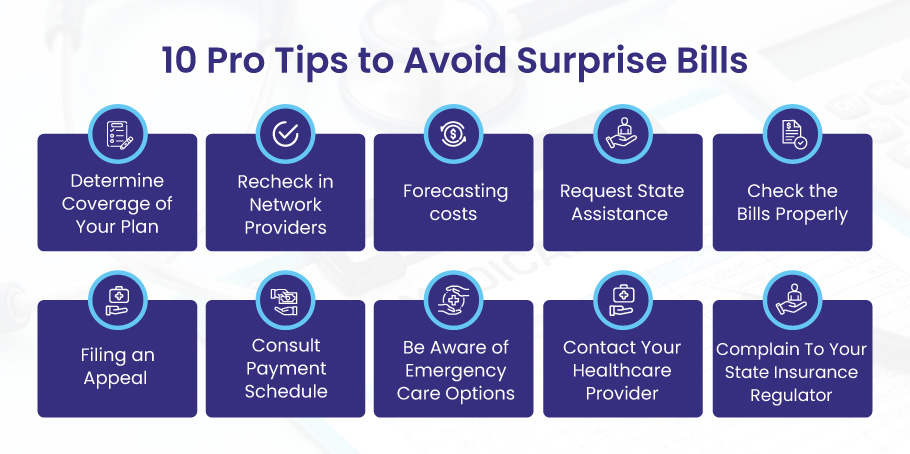 10 Pro Tips to Avoid Surprise Bills

Determine Coverage of Your Plan

Recheck in Network Providers

Forecasting costs

Request State Assistance

Check the Bills Properly

Filing an Appeal

Consult Payment Schedule

Be Aware of Emergency Care Options

Contact Your Healthcare Provider

Complain To Your State Insurance Regulator